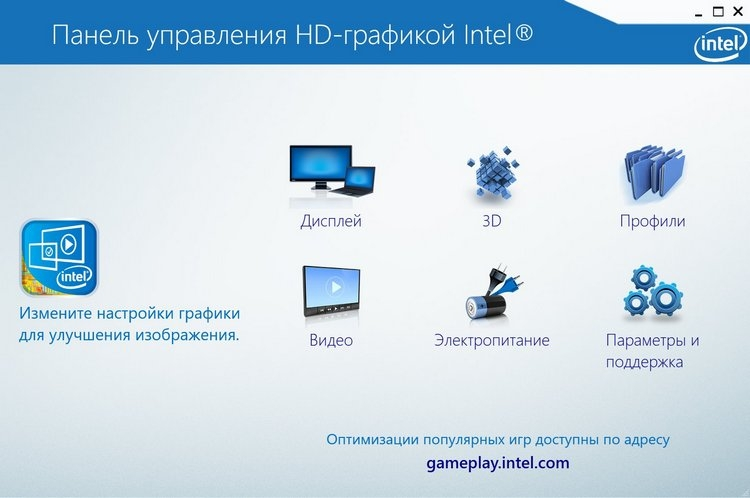 Панель управления HD-графикой Intel®

intel

intel

Измените настройки графики для улучшения изображения.

Дисплей

3D

Профили

Видео

Электропитание

Параметры и поддержка

Оптимизации популярных игр доступны по адресу

gameplay.intel.com